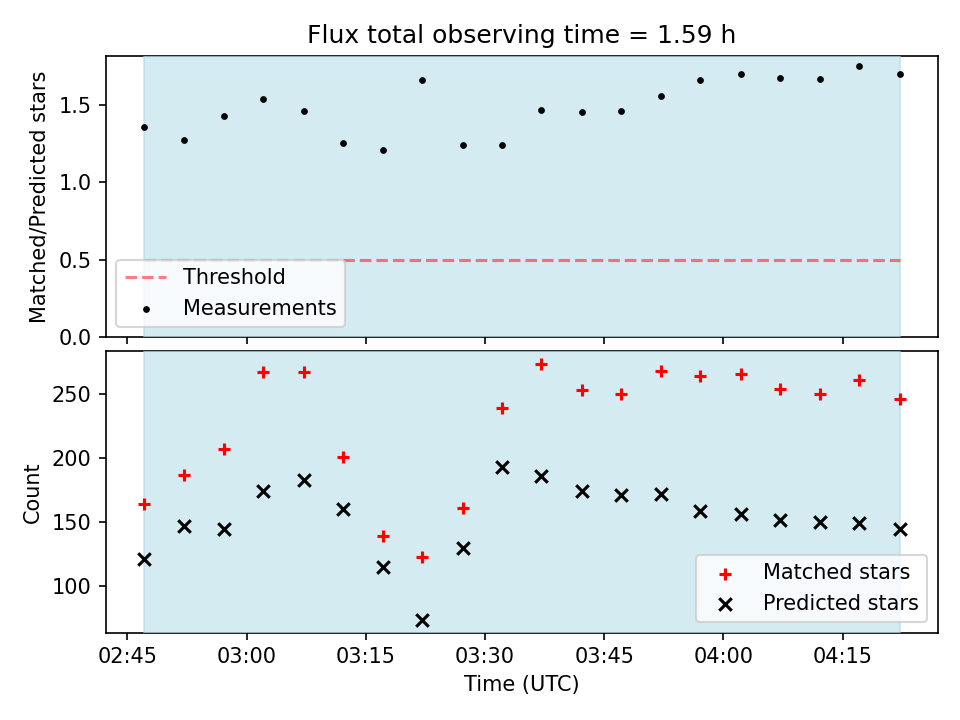 Flux total observing time = 1.59 h

Matched/Predicted stars

1.5
1.0
0.5
0.0

Threshold
Measurements

Count

250
200
150
100

Matched stars
Predicted stars

02:45
03:00
03:15
03:30
03:45
04:00
04:15

Time (UTC)